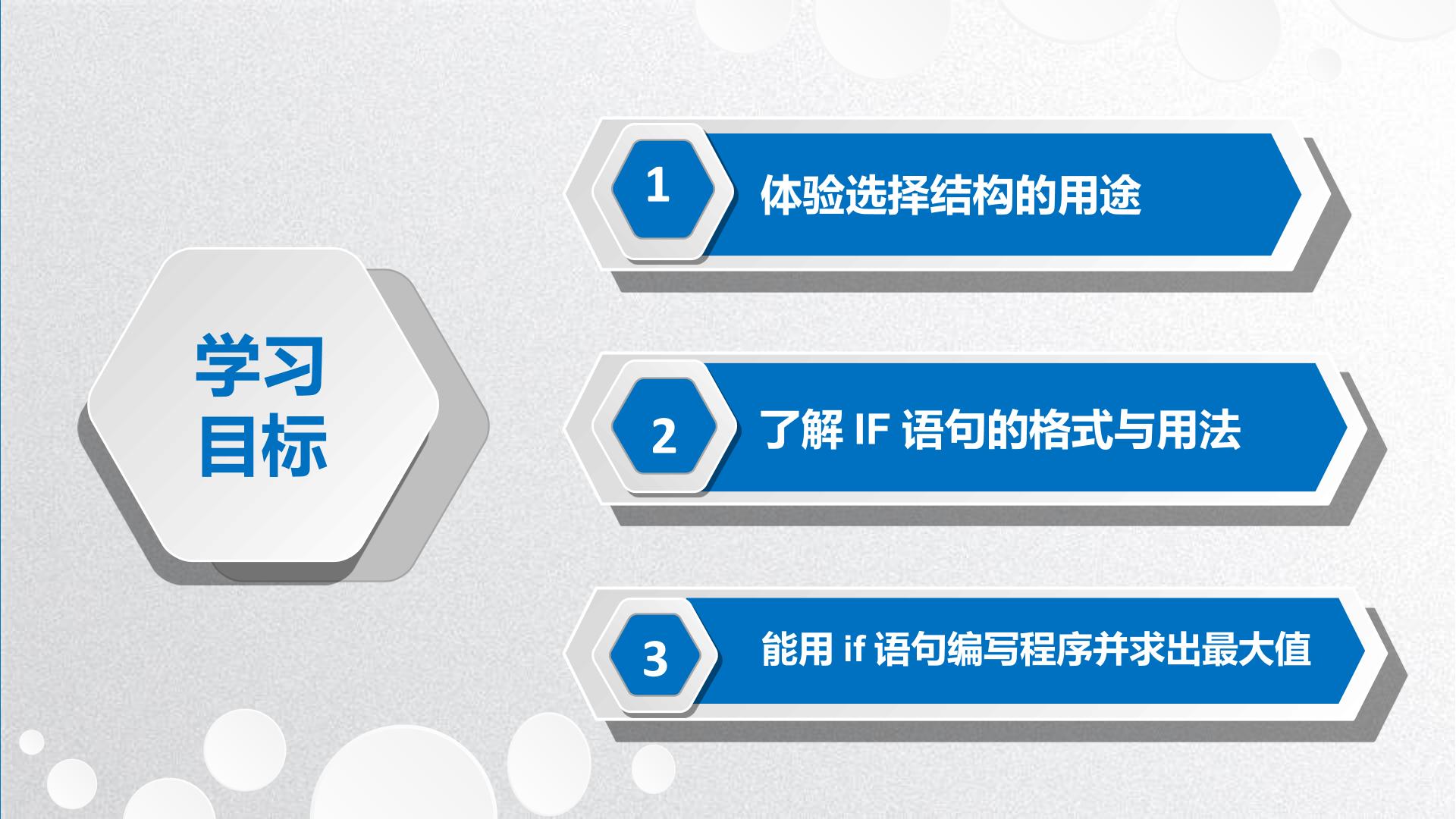 学习
目标

1
体验选择结构的用途

2
了解IF语句的格式与用法

3
能用if语句编写程序并求出最大值